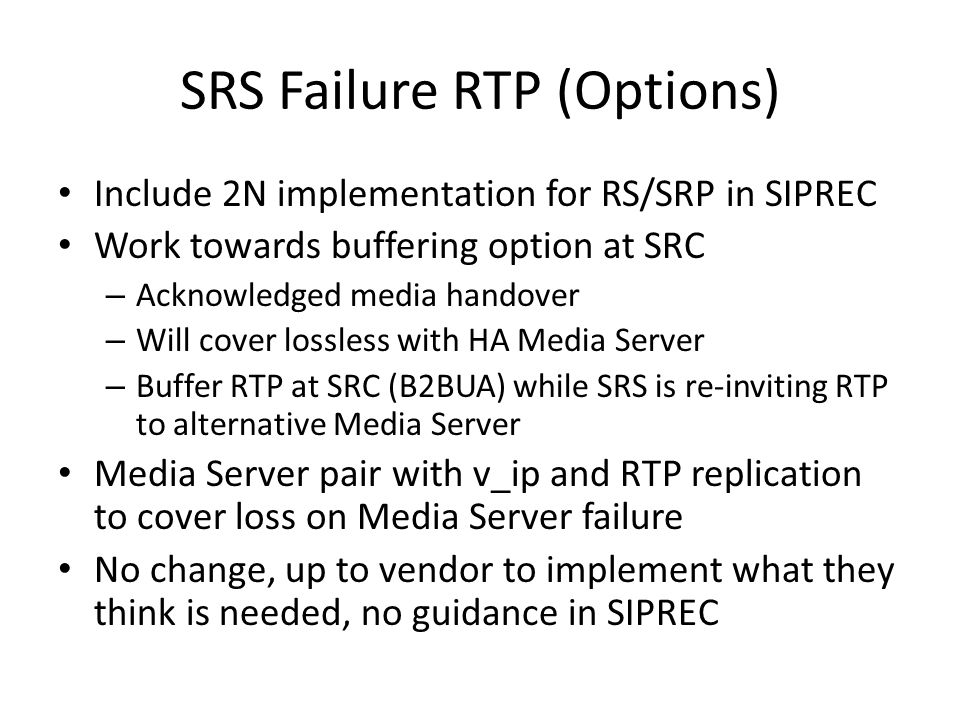 SRS Failure RTP (Options)

• Include 2N implementation for RS/SRP in SIPREC
• Work towards buffering option at SRC
– Acknowledged media handover
– Will cover lossless with HA Media Server
– Buffer RTP at SRC (B2BUA) while SRS is re-inviting RTP to alternative Media Server
• Media Server pair with v_ip and RTP replication to cover loss on Media Server failure
• No change, up to vendor to implement what they think is needed, no guidance in SIPREC